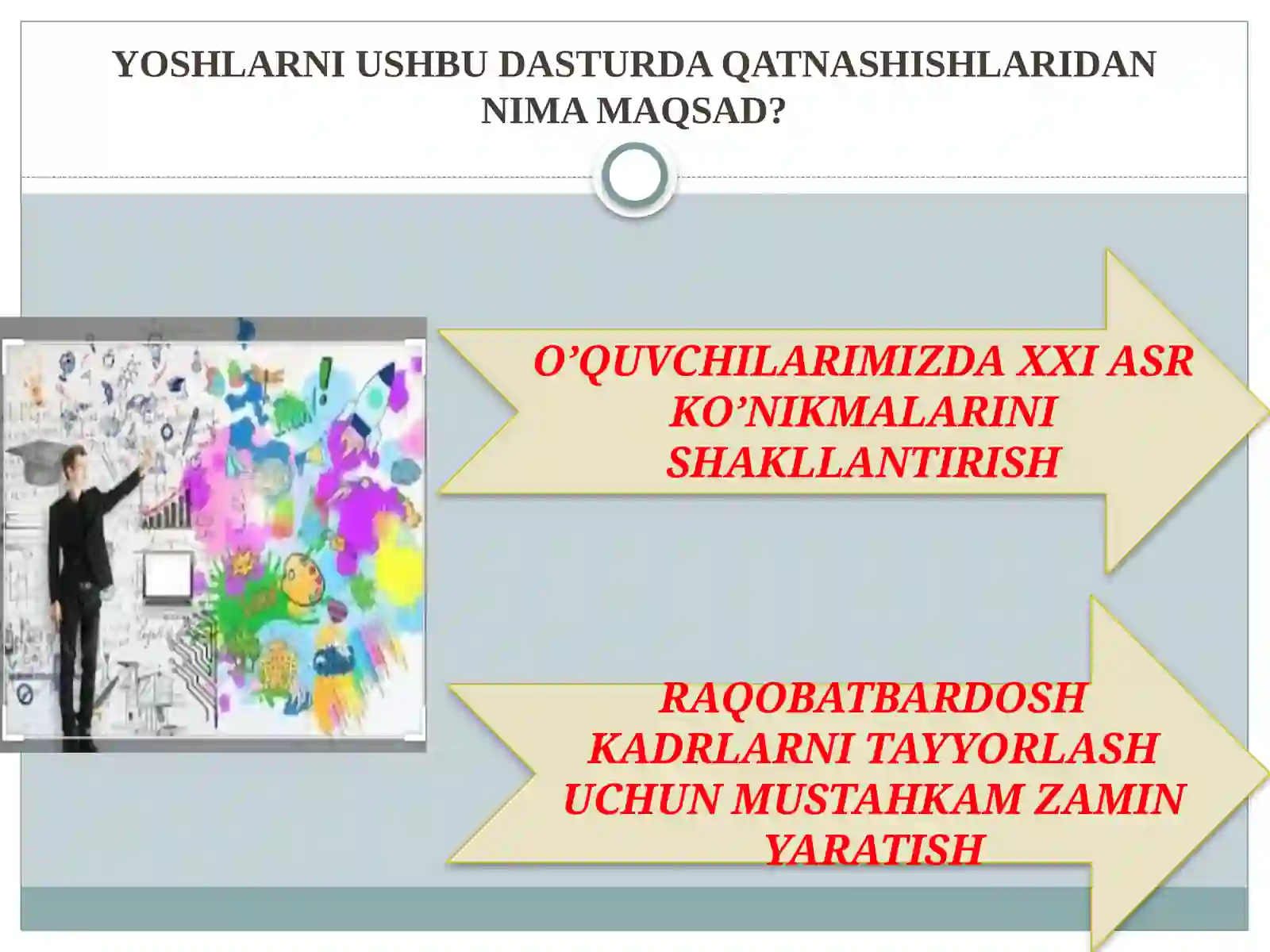 YOSHLARNI USHBU DASTURDA QATNASHISHLARIDAN NIMA MAQSAD?

O’QUVCHILARIMIZDA XXI ASR KO’NIKMALARINI SHAKLLANTIRISH

RAQOBATBARDOSH KADRLARNI TAYYORLASH UCHUN MUSTAHKAM ZAMIN YARATISH